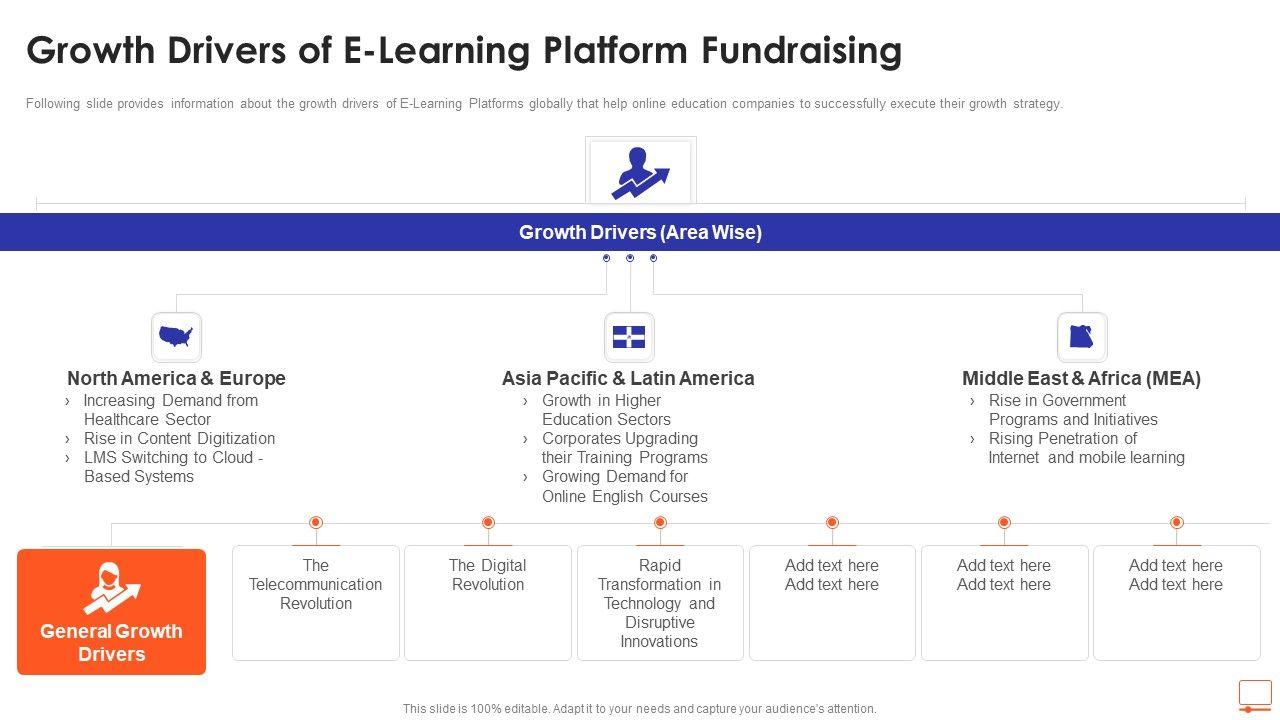 Growth Drivers of E-Learning Platform Fundraising

Following slide provides information about the growth drivers of E-Learning Platforms globally that help online education companies to successfully execute their growth strategy.

Growth Drivers (Area Wise)

North America & Europe
› Increasing Demand from Healthcare Sector
› Rise in Content Digitization
› LMS Switching to Cloud - Based Systems

Asia Pacific & Latin America
› Growth in Higher Education Sectors
› Corporates Upgrading their Training Programs
› Growing Demand for Online English Courses

Middle East & Africa (MEA)
› Rise in Government Programs and Initiatives
› Rising Penetration of Internet and mobile learning

General Growth Drivers

The Telecommunication Revolution

The Digital Revolution

Rapid Transformation in Technology and Disruptive Innovations

Add text here Add text here

Add text here Add text here

Add text here Add text here

This slide is 100% editable. Adapt it to your needs and capture your audience's attention.